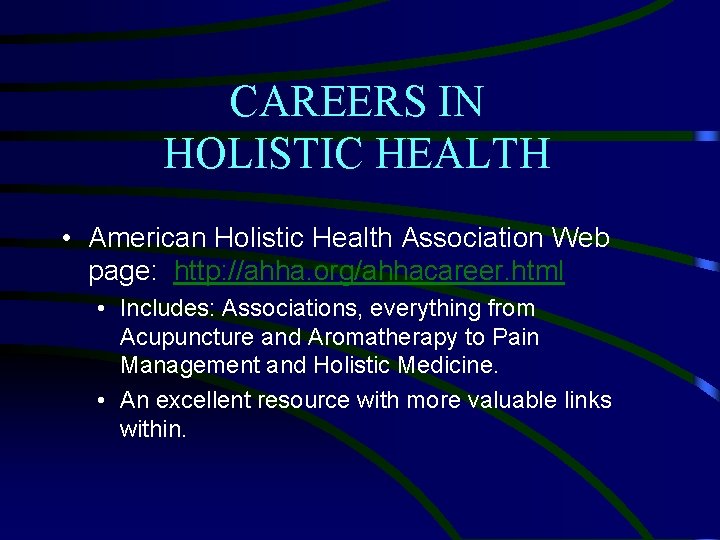 CAREERS IN
HOLISTIC HEALTH

• American Holistic Health Association Web page: http://ahha.org/ahhacareer.html
  • Includes: Associations, everything from Acupuncture and Aromatherapy to Pain Management and Holistic Medicine.
  • An excellent resource with more valuable links within.